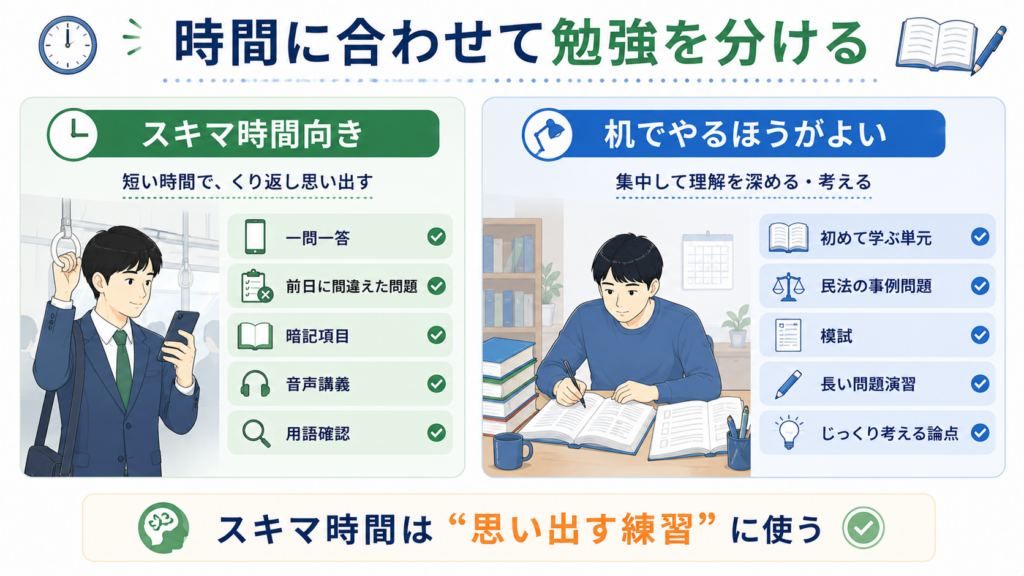 時間に合わせて勉強を分ける

スキマ時間向き

短い時間で、くり返し思い出す

一問一答

前日に間違えた問題

暗記項目

音声講義

用語確認

机でやるほうがよい

集中して理解を深める・考える

初めて学ぶ単元

民法の事例問題

模試

長い問題演習

じっくり考える論点

スキマ時間は“思い出す練習”に使う